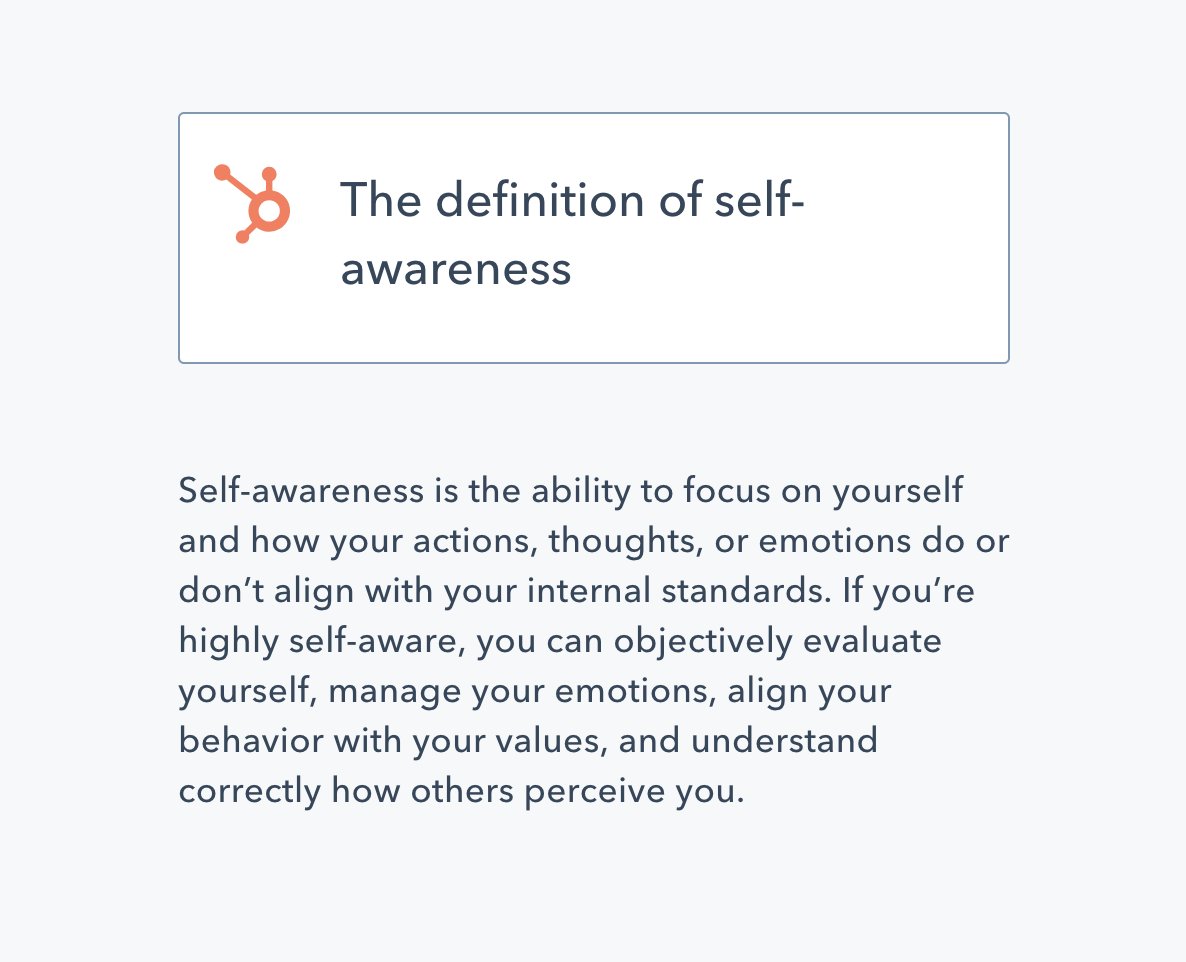 The definition of self-awareness

Self-awareness is the ability to focus on yourself and how your actions, thoughts, or emotions do or don’t align with your internal standards. If you’re highly self-aware, you can objectively evaluate yourself, manage your emotions, align your behavior with your values, and understand correctly how others perceive you.